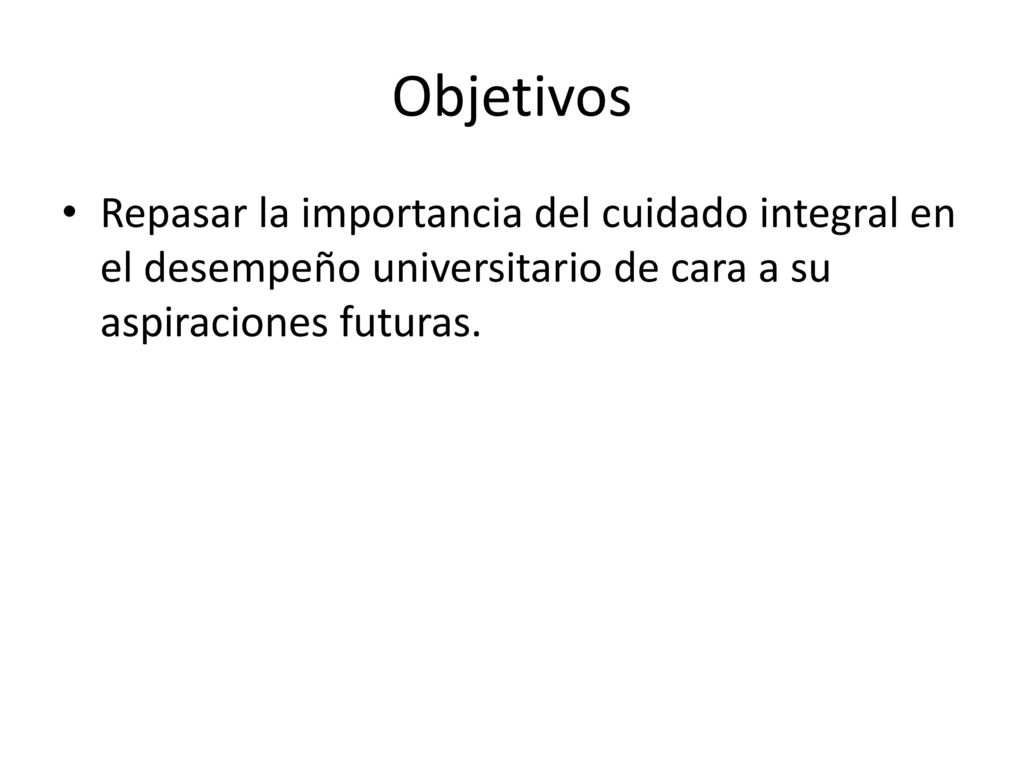 Objetivos

• Repasar la importancia del cuidado integral en el desempeño universitario de cara a su aspiraciones futuras.